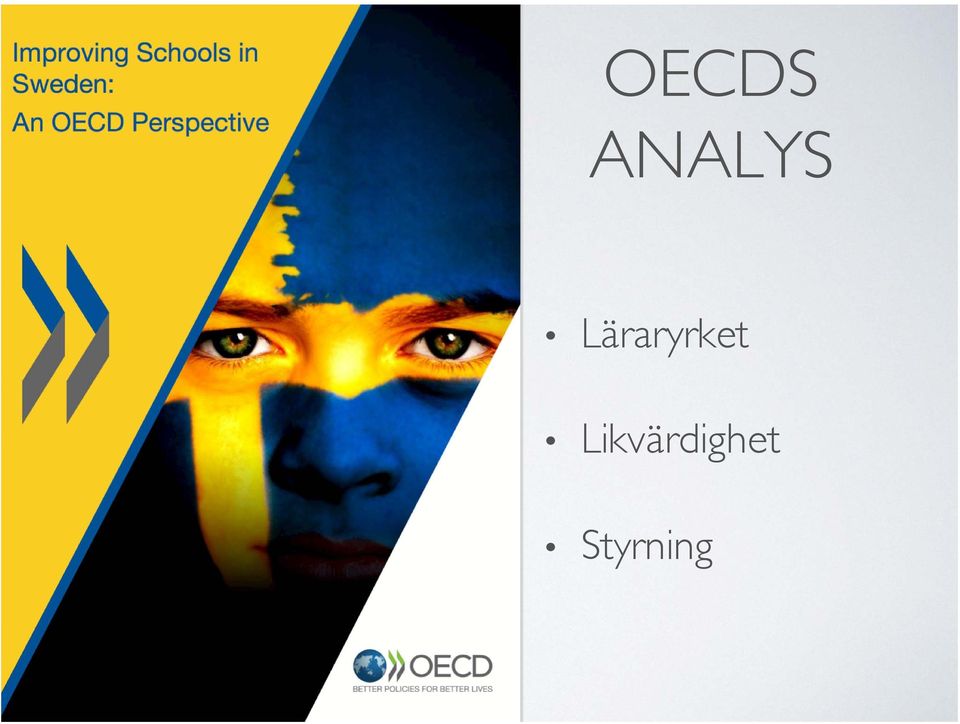 Improving Schools in Sweden:
An OECD Perspective

OECD
BETTER POLICIES FOR BETTER LIVES

OECDS ANALYS

• Läraryrket

• Likvärdighet

• Styrning